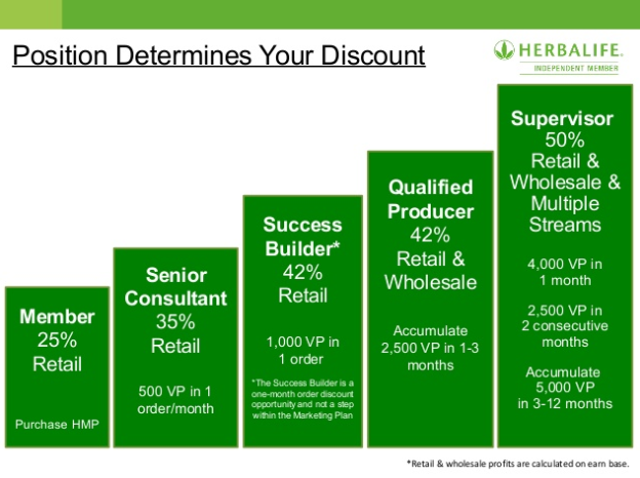 Position Determines Your Discount

HERBALIFE.
INDEPENDENT MEMBER

Member
25%
Retail

Purchase HMP

Senior Consultant
35%
Retail

500 VP in 1 order/month

Success Builder*
42%
Retail

1,000 VP in 1 order

*The Success Builder is a one-month order discount opportunity and not a step within the Marketing Plan

Qualified Producer
42%
Retail & Wholesale

Accumulate 2,500 VP in 1-3 months

Supervisor
50%
Retail & Wholesale & Multiple Streams

4,000 VP in 1 month

2,500 VP in 2 consecutive months

Accumulate 5,000 VP in 3-12 months

*Retail & wholesale profits are calculated on earn base.